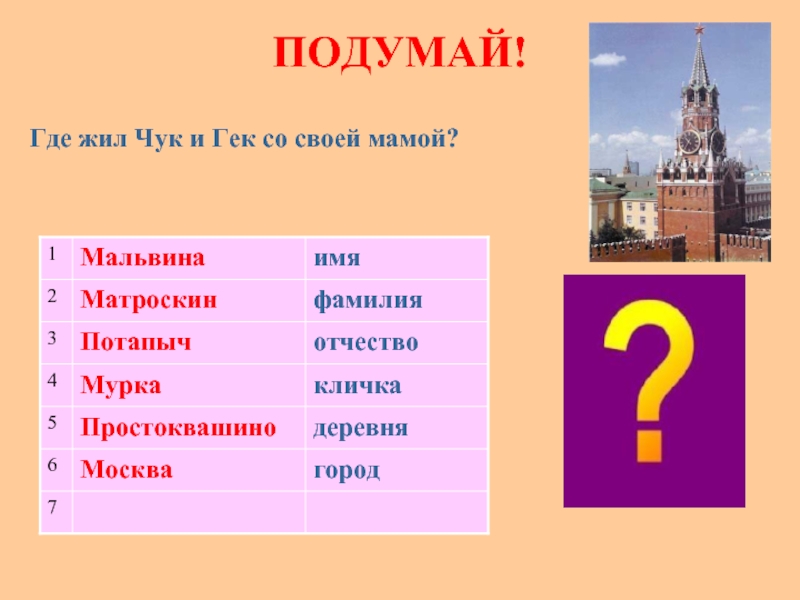 ПОДУМАЙ!

Где жил Чук и Гек со своей мамой?

| 1 | Мальвина | имя |
|---|---|---|
| 2 | Матроскин | фамилия |
| 3 | Потапыч | отчество |
| 4 | Мурка | кличка |
| 5 | Простоквашино | деревня |
| 6 | Москва | город |
| 7 | | |

?